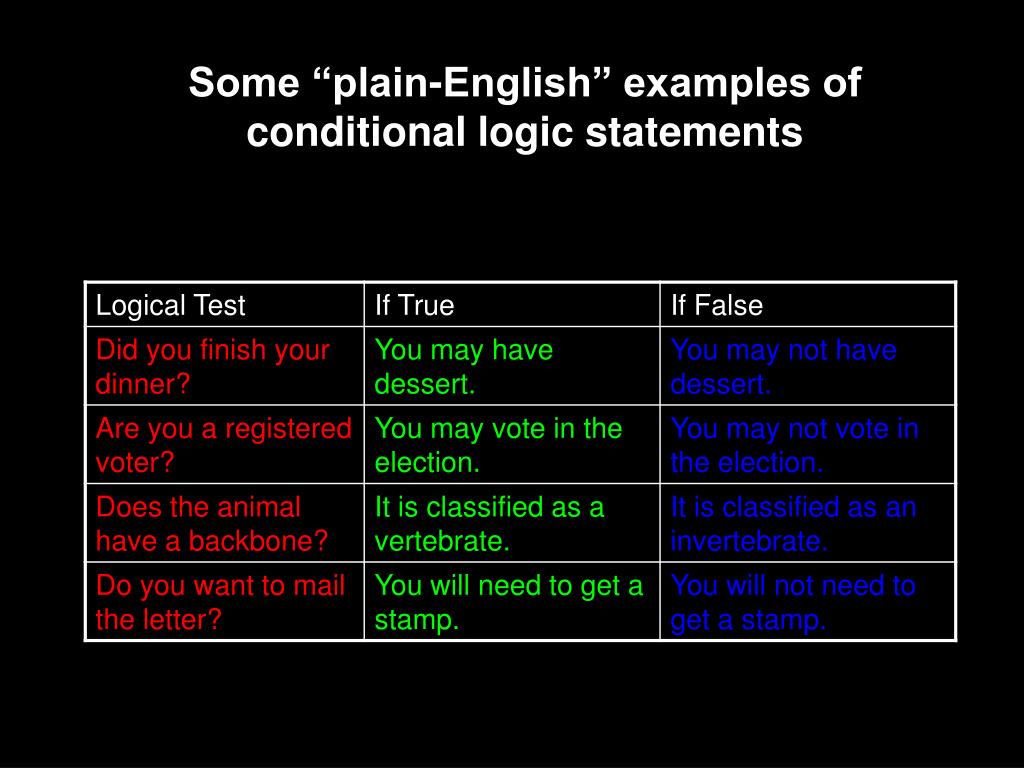 Some “plain-English” examples of conditional logic statements

| Logical Test | If True | If False |
|---|---|---|
| Did you finish your dinner? | You may have dessert. | You may not have dessert. |
| Are you a registered voter? | You may vote in the election. | You may not vote in the election. |
| Does the animal have a backbone? | It is classified as a vertebrate. | It is classified as an invertebrate. |
| Do you want to mail the letter? | You will need to get a stamp. | You will not need to get a stamp. |